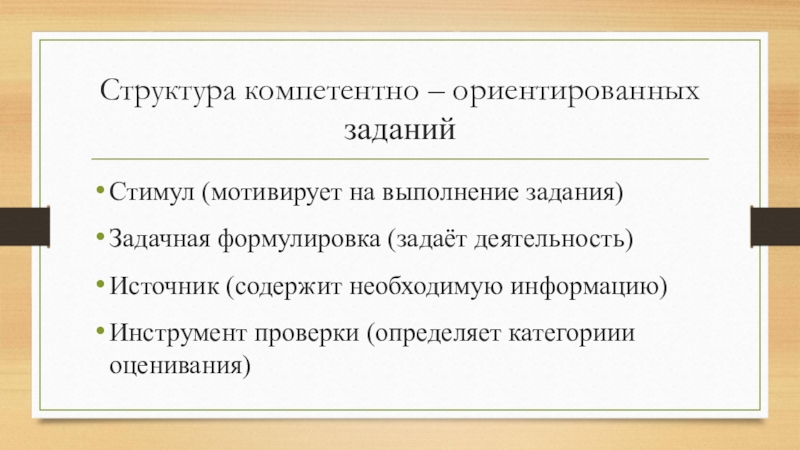 Структура компетентно – ориентированных заданий

• Стимул (мотивирует на выполнение задания)
• Задачная формулировка (задаёт деятельность)
• Источник (содержит необходимую информацию)
• Инструмент проверки (определяет категориии оценивания)